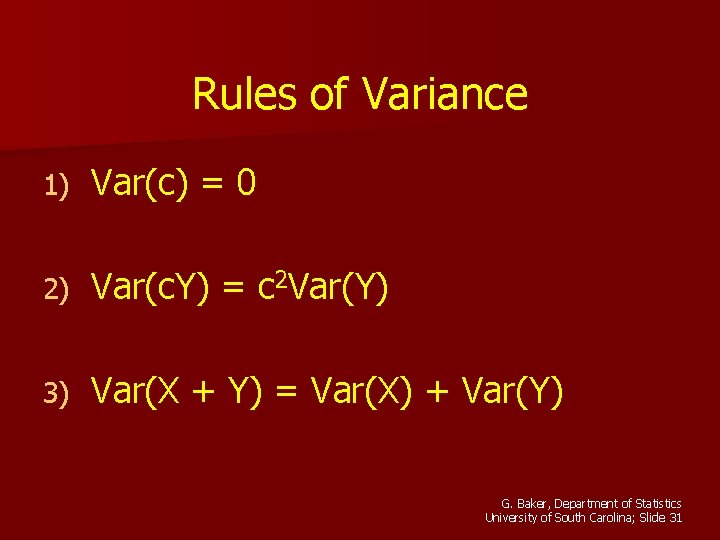 Rules of Variance

1) $Var(c) = 0$

2) $Var(cY) = c^2Var(Y)$

3) $Var(X + Y) = Var(X) + Var(Y)$

G. Baker, Department of Statistics
University of South Carolina; Slide 31